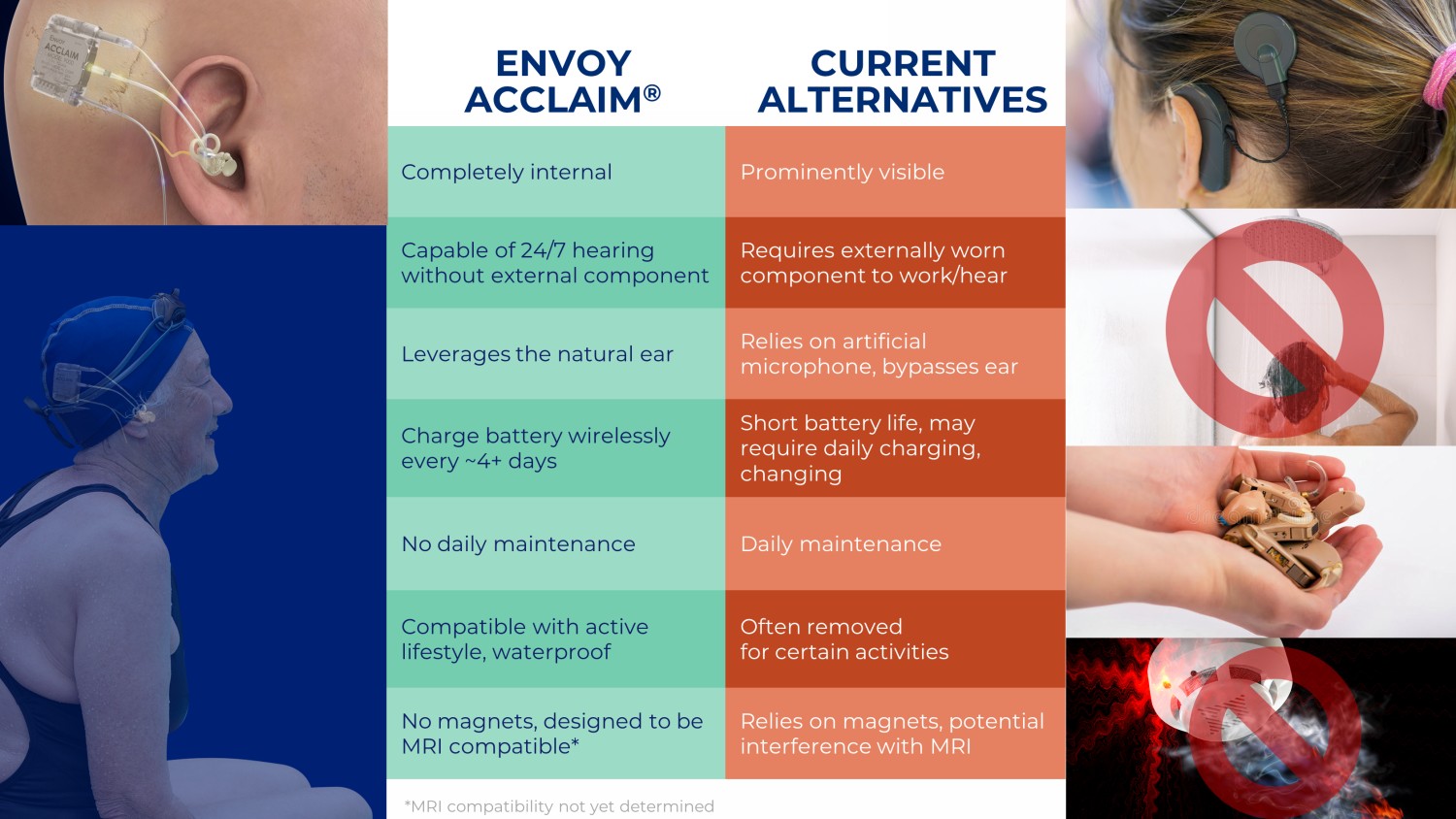 ACCLAIM

| ENVOY ACCLAIM® | CURRENT ALTERNATIVES |
|---|---|
| Completely internal | Prominently visible |
| Capable of 24/7 hearing without external component | Requires externally worn component to work/hear |
| Leverages the natural ear | Relies on artificial microphone, bypasses ear |
| Charge battery wirelessly every ~4+ days | Short battery life, may require daily charging, changing |
| No daily maintenance | Daily maintenance |
| Compatible with active lifestyle, waterproof | Often removed for certain activities |
| No magnets, designed to be MRI compatible* | Relies on magnets, potential interference with MRI |

*MRI compatibility not yet determined